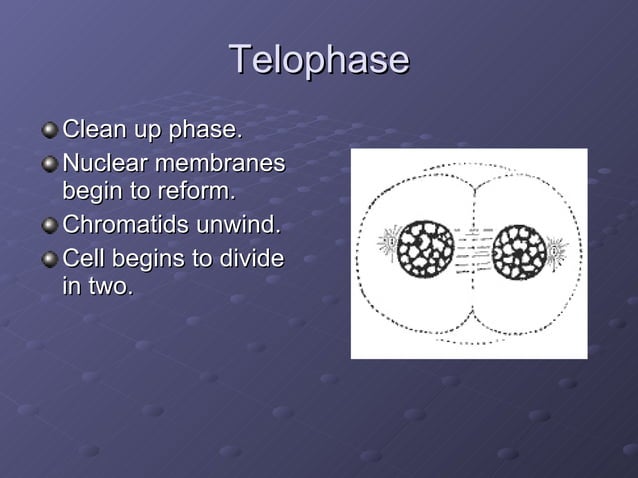 Telophase

Clean up phase.
Nuclear membranes begin to reform.
Chromatids unwind.
Cell begins to divide in two.